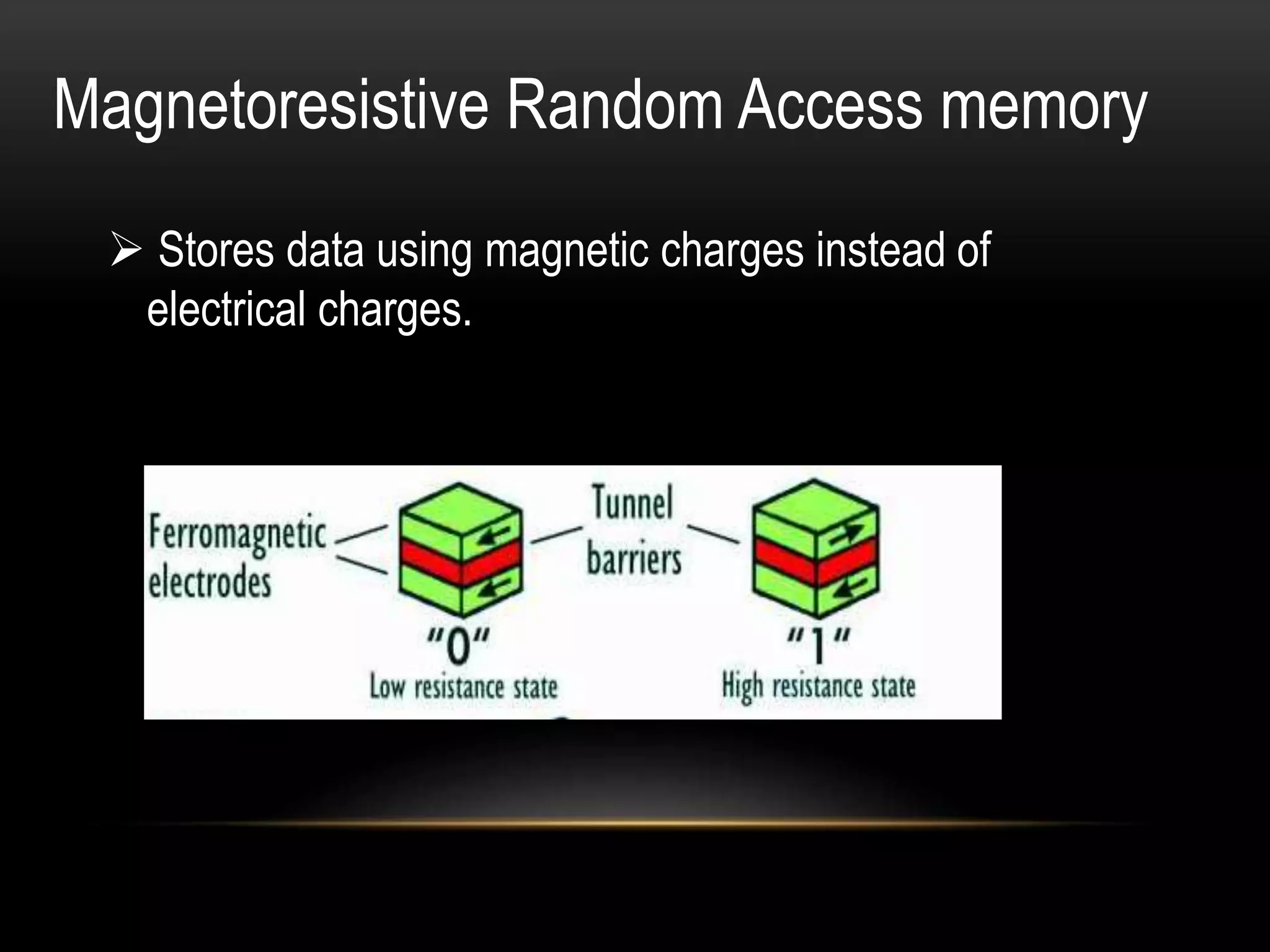 Magnetoresistive Random Access memory

➢ Stores data using magnetic charges instead of electrical charges.

Ferromagnetic electrodes

Tunnel barriers

"0"
Low resistance state

"1"
High resistance state